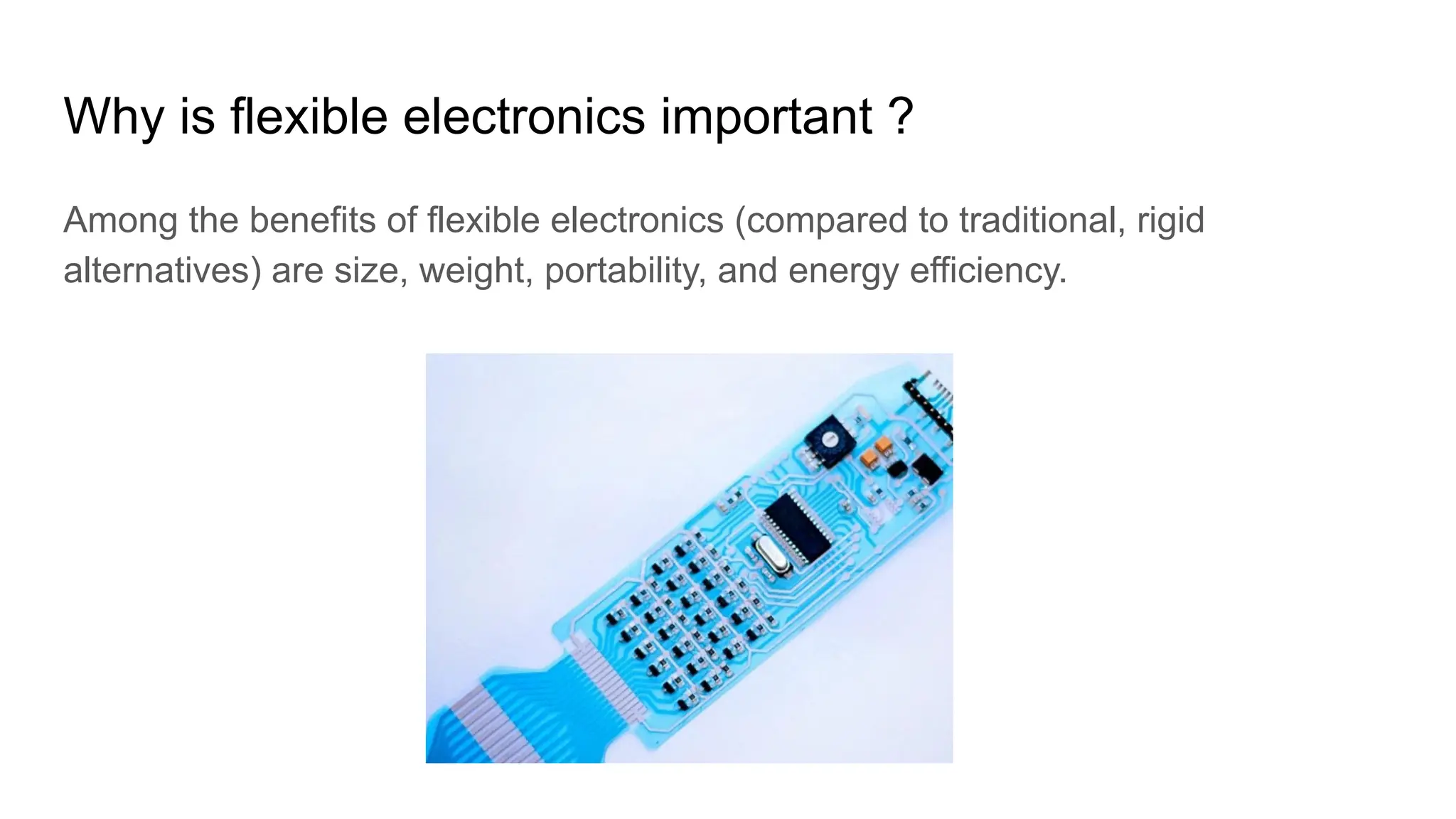 Why is flexible electronics important ?

Among the benefits of flexible electronics (compared to traditional, rigid alternatives) are size, weight, portability, and energy efficiency.